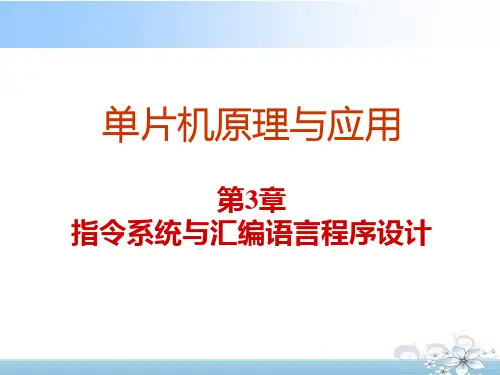 单片机原理与应用

第3章
指令系统与汇编语言程序设计